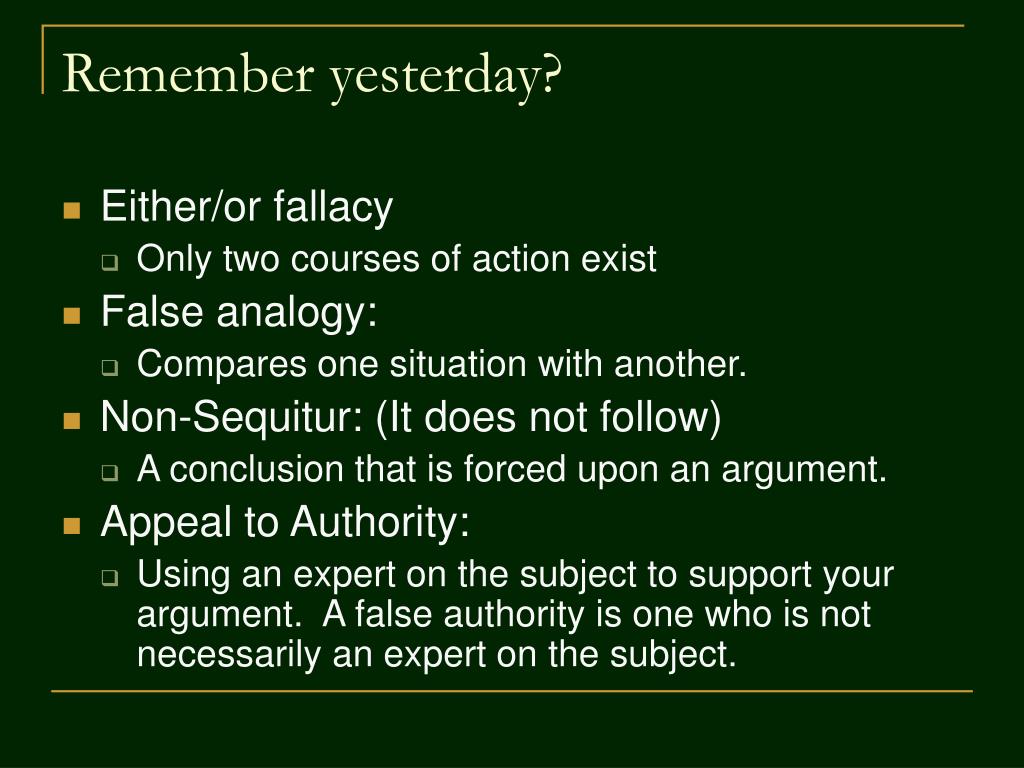 Remember yesterday?

Either/or fallacy
Only two courses of action exist
False analogy:
Compares one situation with another.
Non-Sequitur: (It does not follow)
A conclusion that is forced upon an argument.
Appeal to Authority:
Using an expert on the subject to support your argument.  A false authority is one who is not necessarily an expert on the subject.